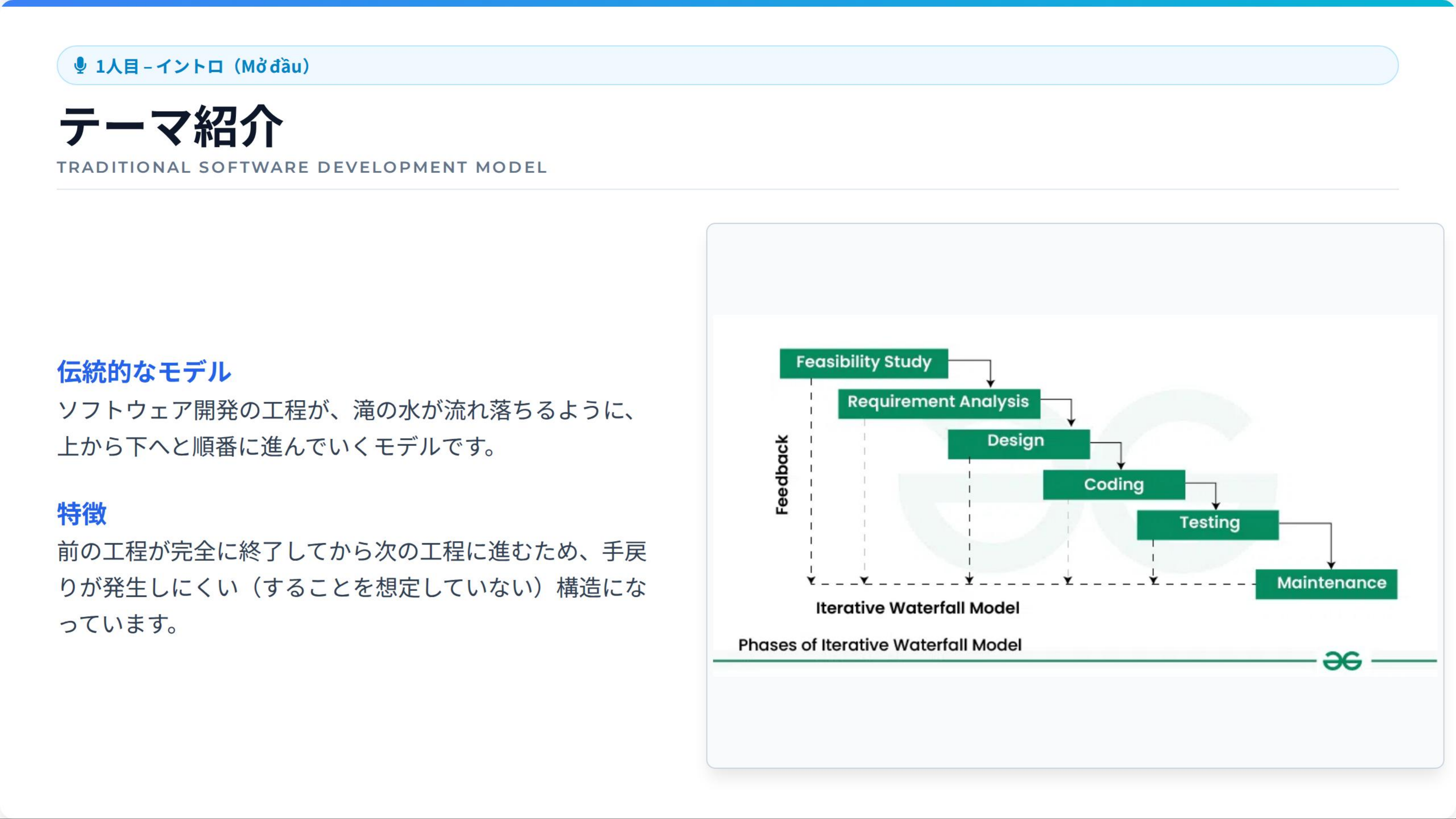 1人目 – イントロ（Mở đầu）

テーマ紹介
TRADITIONAL SOFTWARE DEVELOPMENT MODEL

伝統的なモデル
ソフトウェア開発の工程が、滝の水が流れ落ちるように、上から下へと順番に進んでいくモデルです。

特徴
前の工程が完全に終了してから次の工程に進むため、手戻りが発生しにくい（することを想定していない）構造になっています。

Feasibility Study
Requirement Analysis
Design
Coding
Testing
Maintenance
Feedback
Iterative Waterfall Model
Phases of Iterative Waterfall Model